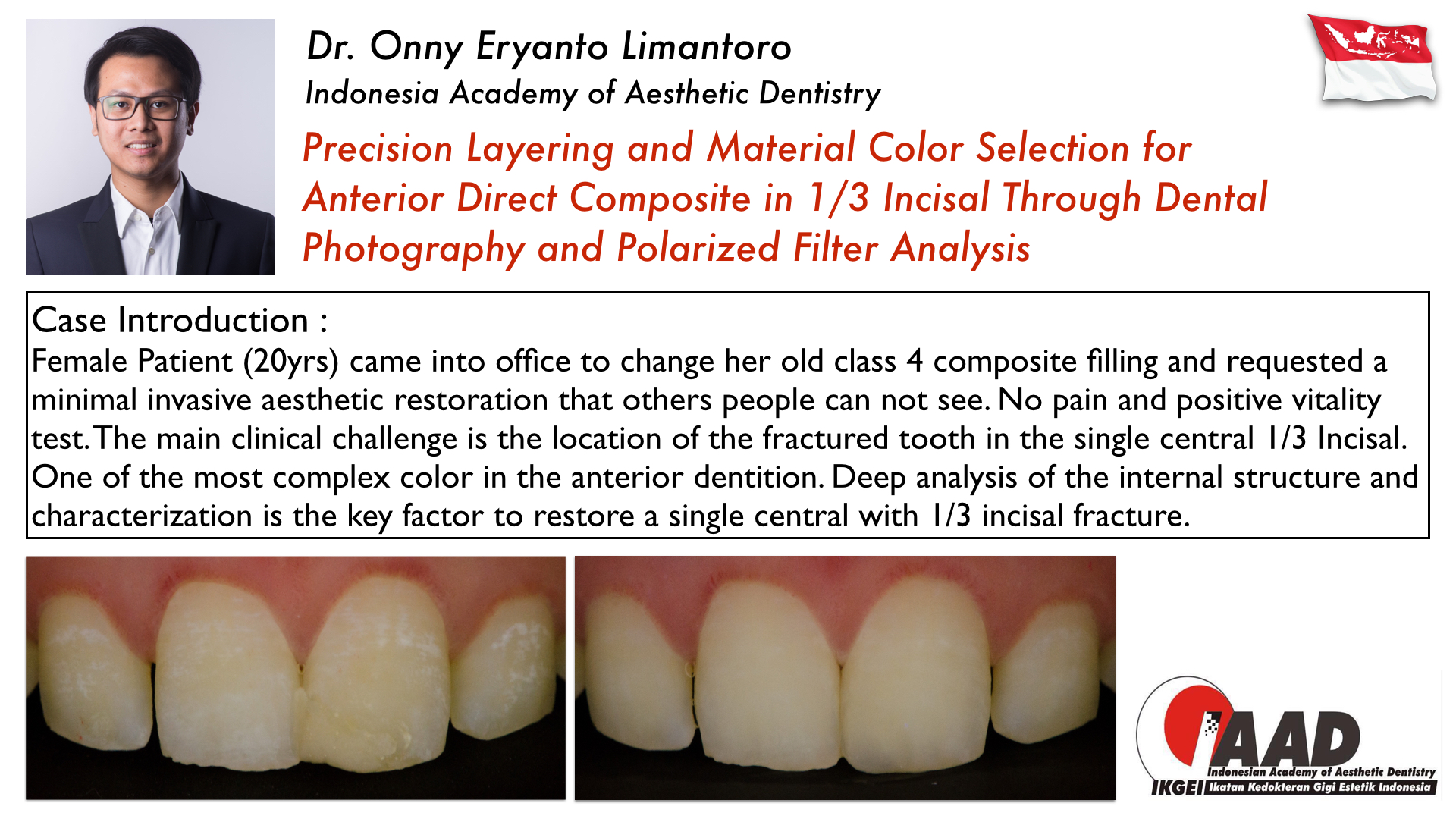 Dr. Onny Eryanto Limantoro
Indonesia Academy of Aesthetic Dentistry

Precision Layering and Material Color Selection for Anterior Direct Composite in 1/3 Incisal Through Dental Photography and Polarized Filter Analysis

Case Introduction :
Female Patient (20yrs) came into office to change her old class 4 composite filling and requested a minimal invasive aesthetic restoration that others people can not see. No pain and positive vitality test. The main clinical challenge is the location of the fractured tooth in the single central 1/3 Incisal. One of the most complex color in the anterior dentition. Deep analysis of the internal structure and characterization is the key factor to restore a single central with 1/3 incisal fracture.

IAAD
Indonesian Academy of Aesthetic Dentistry
IKGEI Ikatan Kedokteran Gigi Estetik Indonesia